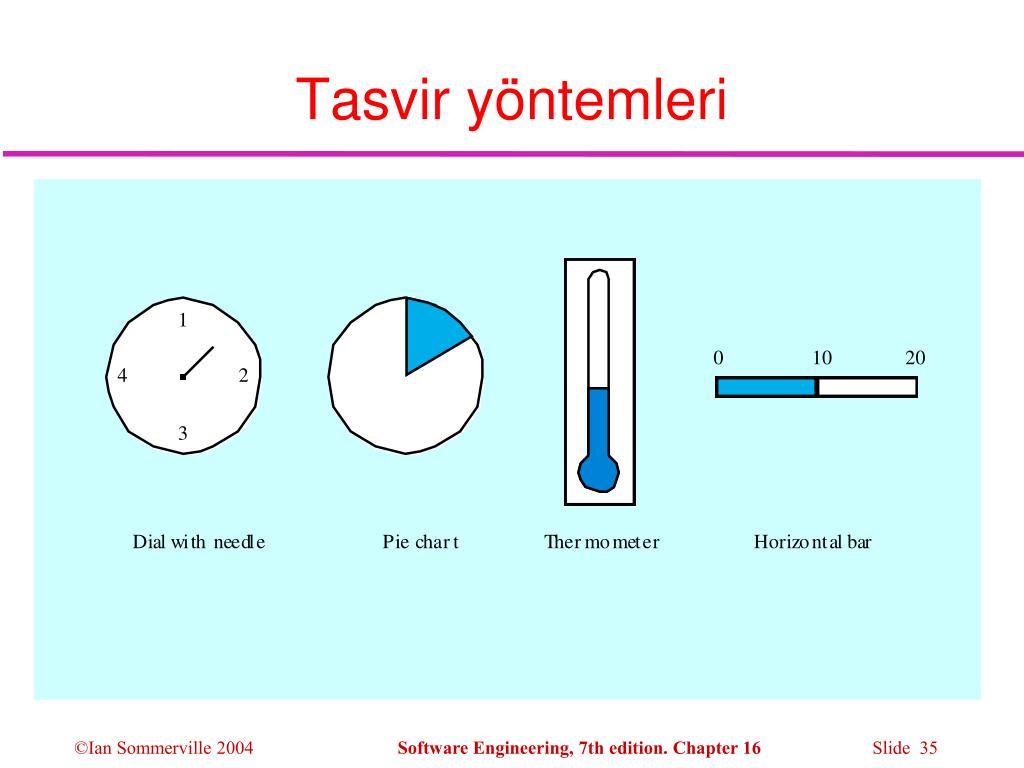 Tasvir yöntemleri

1
4
2
3

0
10
20

Dial with needle

Pie chart

Thermometer

Horizontal bar

©Ian Sommerville 2004

Software Engineering, 7th edition. Chapter 16

Slide 35